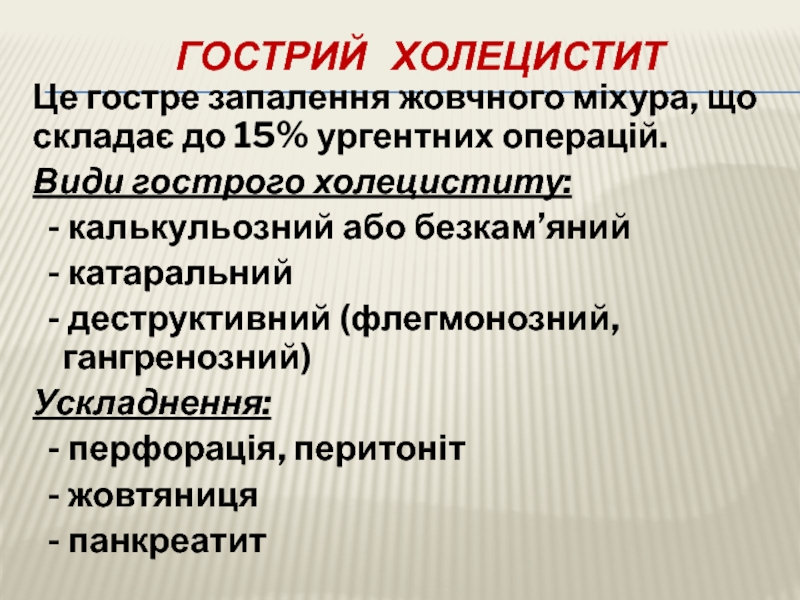 ГОСТРИЙ ХОЛЕЦИСТИТ

Це гостре запалення жовчного міхура, що складає до 15% ургентних операцій.

Види гострого холециститу:

- калькульозний або безкам’яний
- катаральний
- деструктивний (флегмонозний, гангренозний)

Ускладнення:

- перфорація, перитоніт
- жовтяниця
- панкреатит